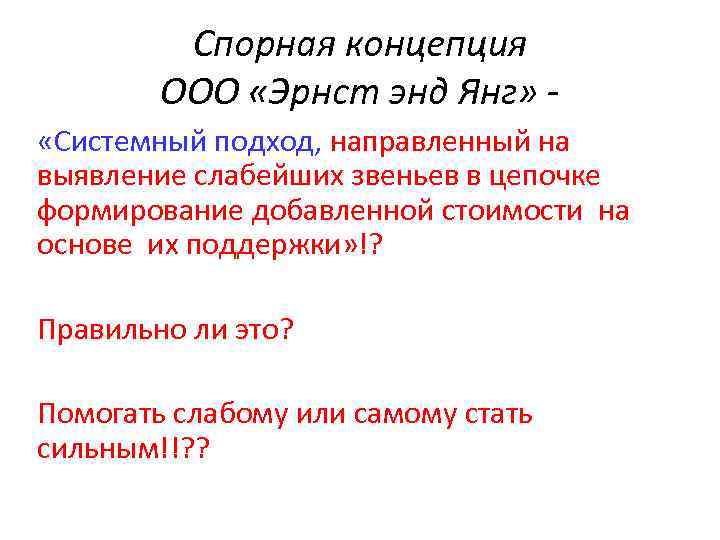 Спорная концепция
ООО «Эрнст энд Янг» -

«Системный подход, направленный на выявление слабейших звеньев в цепочке формирование добавленной стоимости на основе их поддержки»!?

Правильно ли это?

Помогать слабому или самому стать сильным!!??